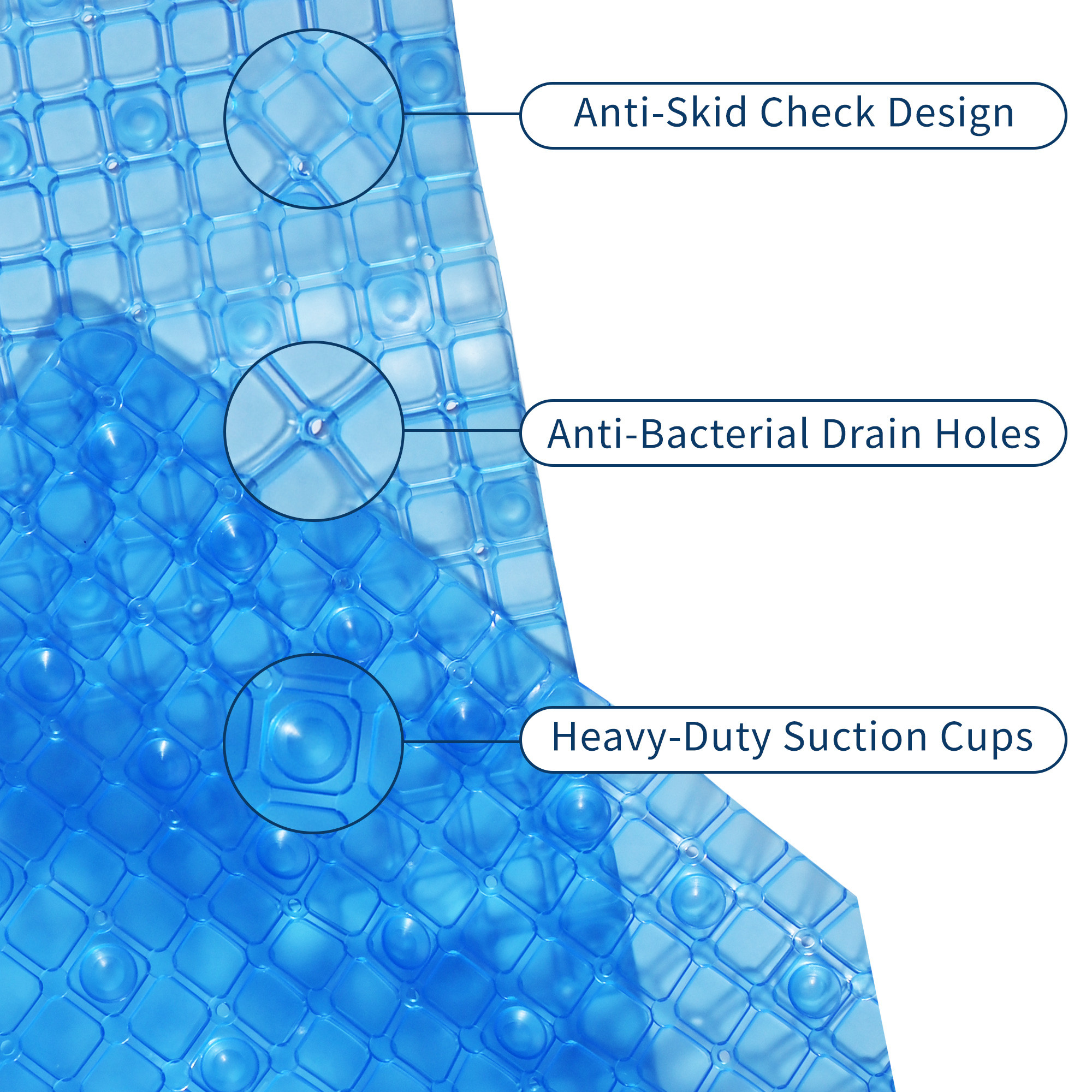 Anti-Skid Check Design

Anti-Bacterial Drain Holes

Heavy-Duty Suction Cups